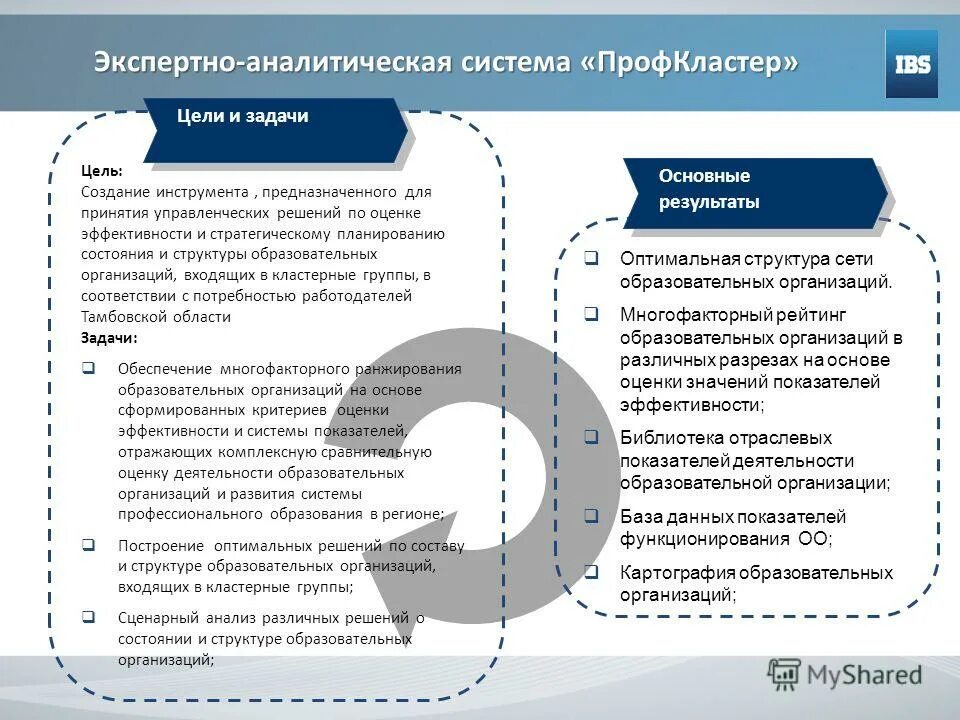 Экспертно-аналитическая система «ПрофКластер»

IBS

Цели и задачи

Цель:
Создание инструмента , предназначенного для принятия управленческих решений по оценке эффективности и стратегическому планированию состояния и структуры образовательных организаций, входящих в кластерные группы, в соответствии с потребностью работодателей Тамбовской области

Задачи:

❑ Обеспечение многофакторного ранжирования образовательных организаций на основе сформированных критериев оценки эффективности и системы показателей, отражающих комплексную сравнительную оценку деятельности образовательных организаций и развития системы профессионального образования в регионе;

❑ Построение оптимальных решений по составу и структуре образовательных организаций, входящих в кластерные группы;

❑ Сценарный анализ различных решений о состоянии и структуре образовательных организаций;

Основные результаты

❑ Оптимальная структура сети образовательных организаций.

❑ Многофакторный рейтинг образовательных организаций в различных разрезах на основе оценки значений показателей эффективности;

❑ Библиотека отраслевых показателей деятельности образовательной организации;

❑ База данных показателей функционирования ОО;

❑ Картография образовательных организаций;

MyShared